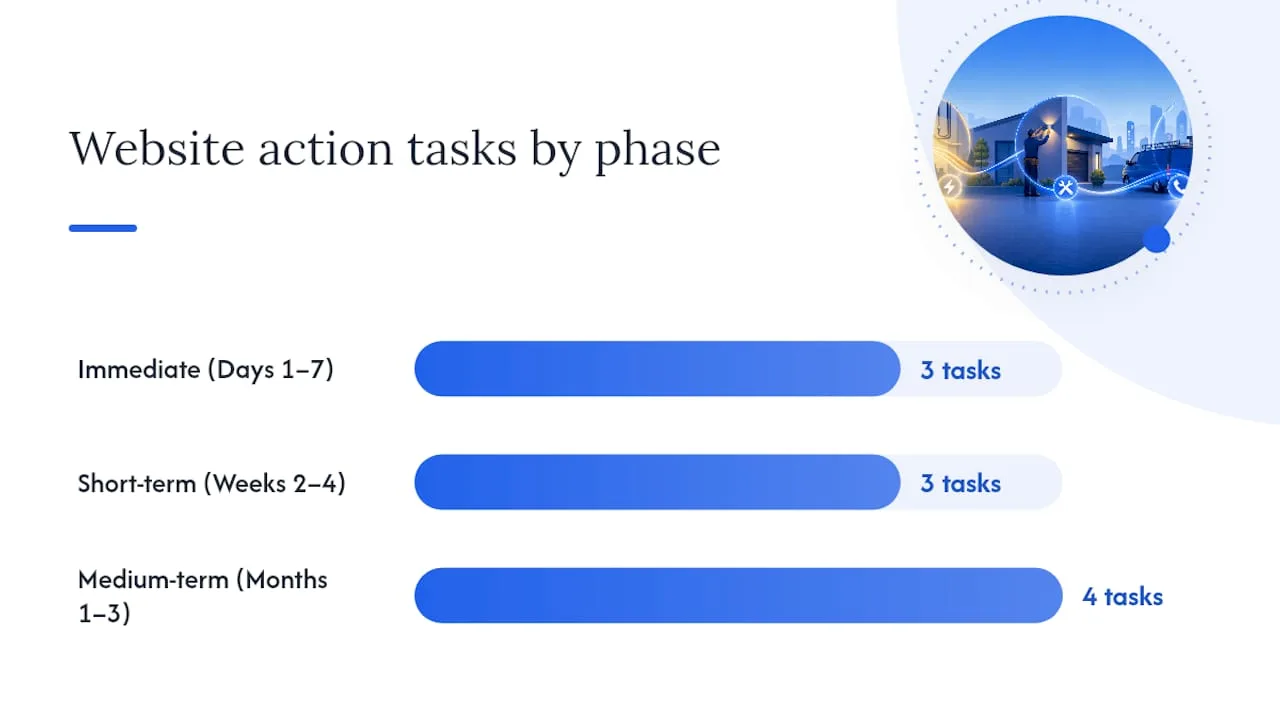 Website action tasks by phase

Immediate (Days 1–7)
3 tasks

Short-term (Weeks 2–4)
3 tasks

Medium-term (Months 1–3)
4 tasks